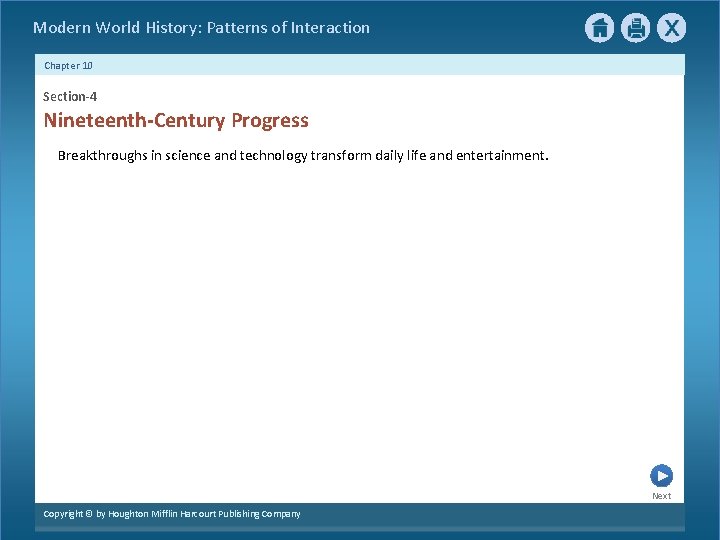 Modern World History: Patterns of Interaction

X

Chapter 10

Section-4

Nineteenth-Century Progress

Breakthroughs in science and technology transform daily life and entertainment.

Next

Copyright © by Houghton Mifflin Harcourt Publishing Company